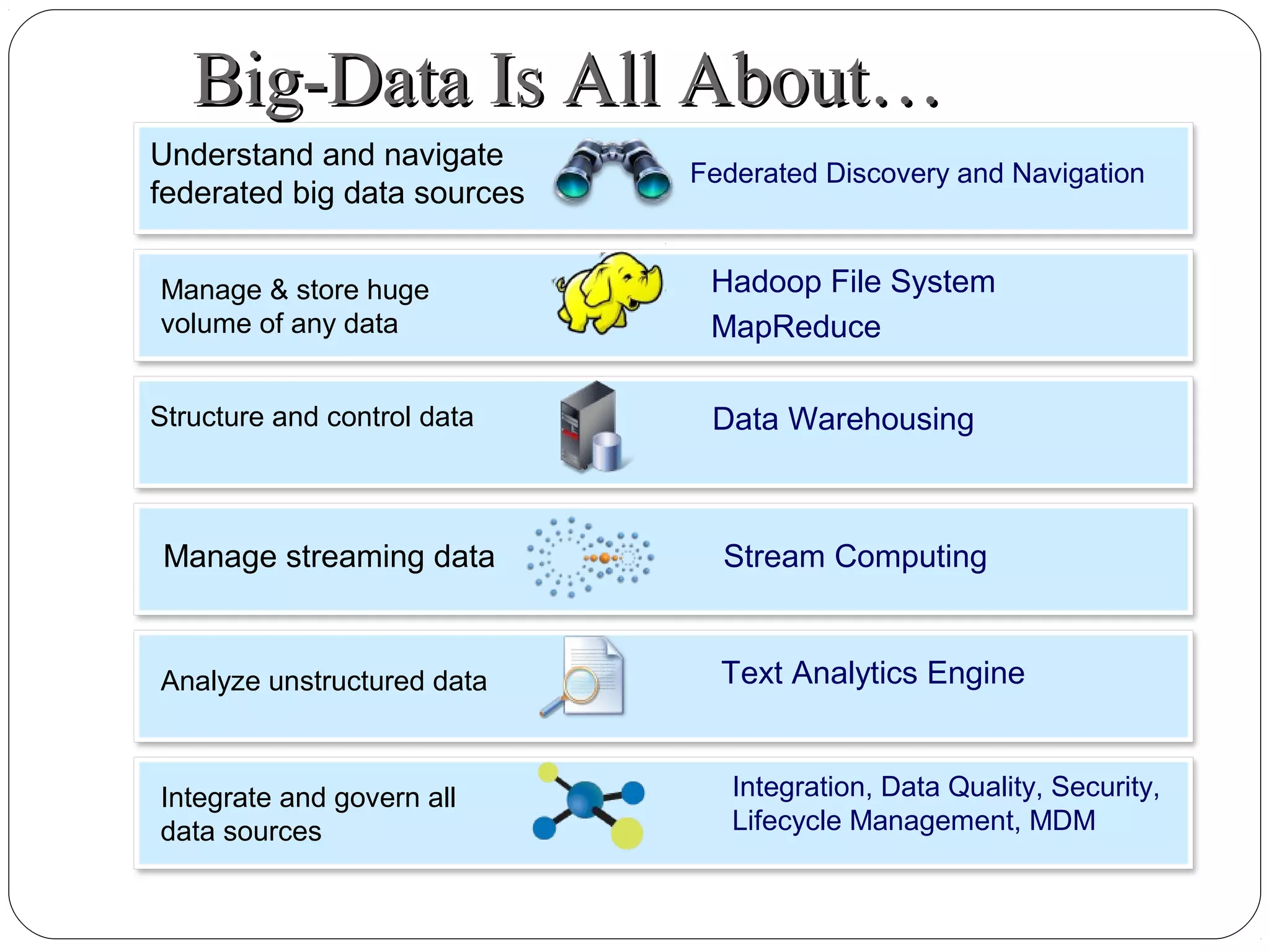 Big-Data Is All About…

Understand and navigate federated big data sources

Federated Discovery and Navigation

Manage & store huge volume of any data

Hadoop File System
MapReduce

Structure and control data

Data Warehousing

Manage streaming data

Stream Computing

Analyze unstructured data

Text Analytics Engine

Integrate and govern all data sources

Integration, Data Quality, Security, Lifecycle Management, MDM